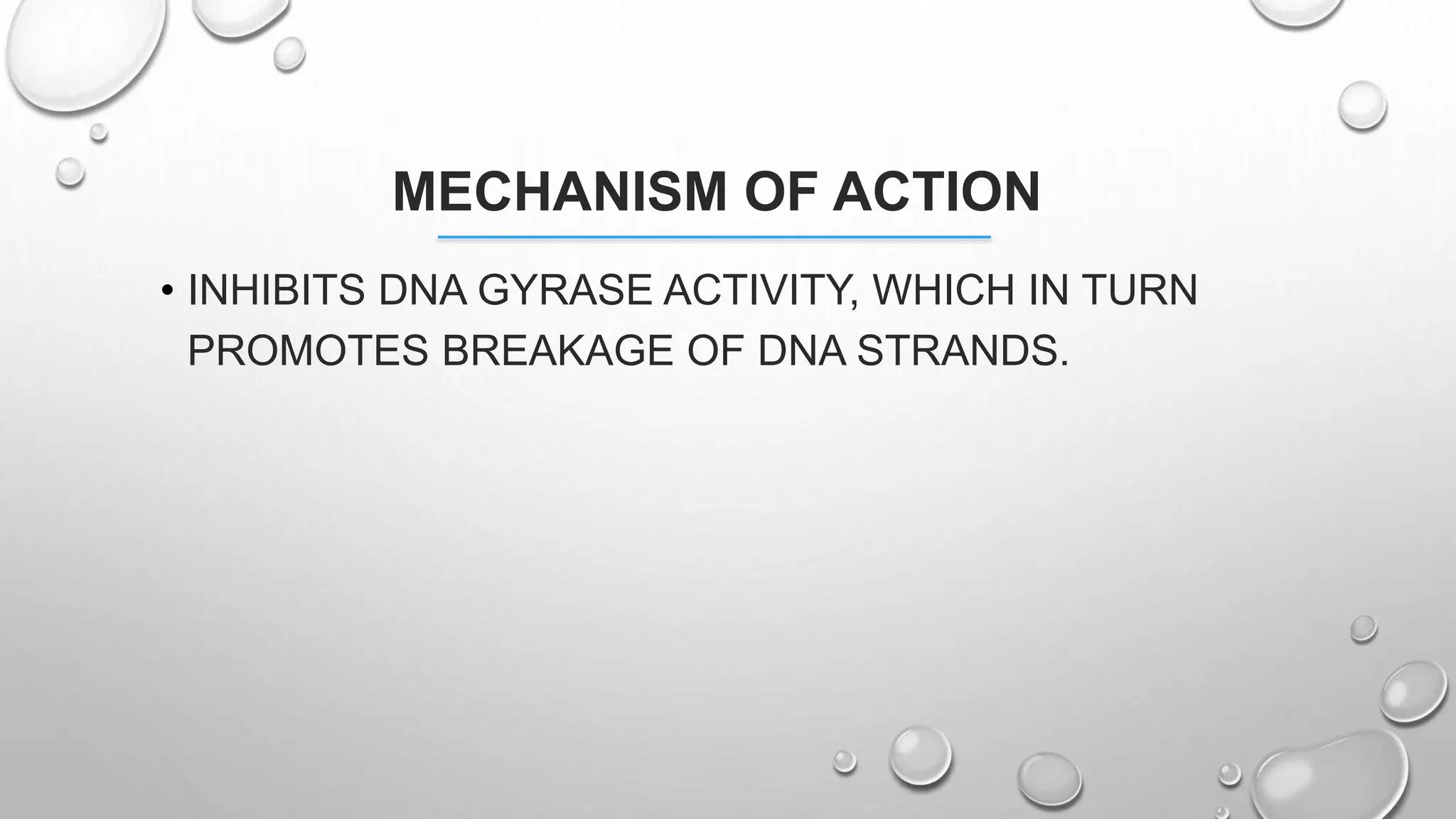 MECHANISM OF ACTION

• INHIBITS DNA GYRASE ACTIVITY, WHICH IN TURN PROMOTES BREAKAGE OF DNA STRANDS.